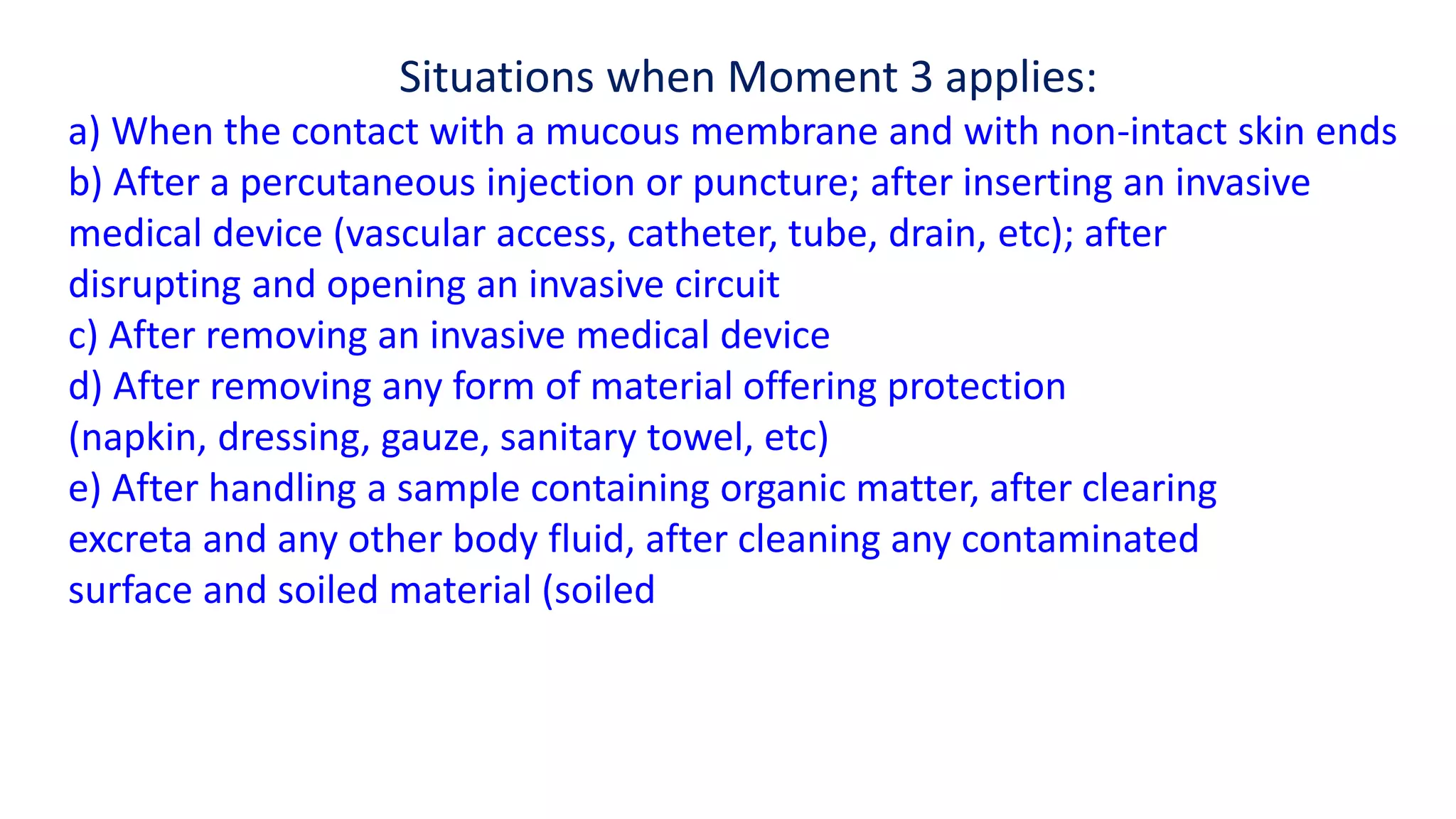 Situations when Moment 3 applies:

a) When the contact with a mucous membrane and with non-intact skin ends

b) After a percutaneous injection or puncture; after inserting an invasive medical device (vascular access, catheter, tube, drain, etc); after disrupting and opening an invasive circuit

c) After removing an invasive medical device

d) After removing any form of material offering protection (napkin, dressing, gauze, sanitary towel, etc)

e) After handling a sample containing organic matter, after clearing excreta and any other body fluid, after cleaning any contaminated surface and soiled material (soiled